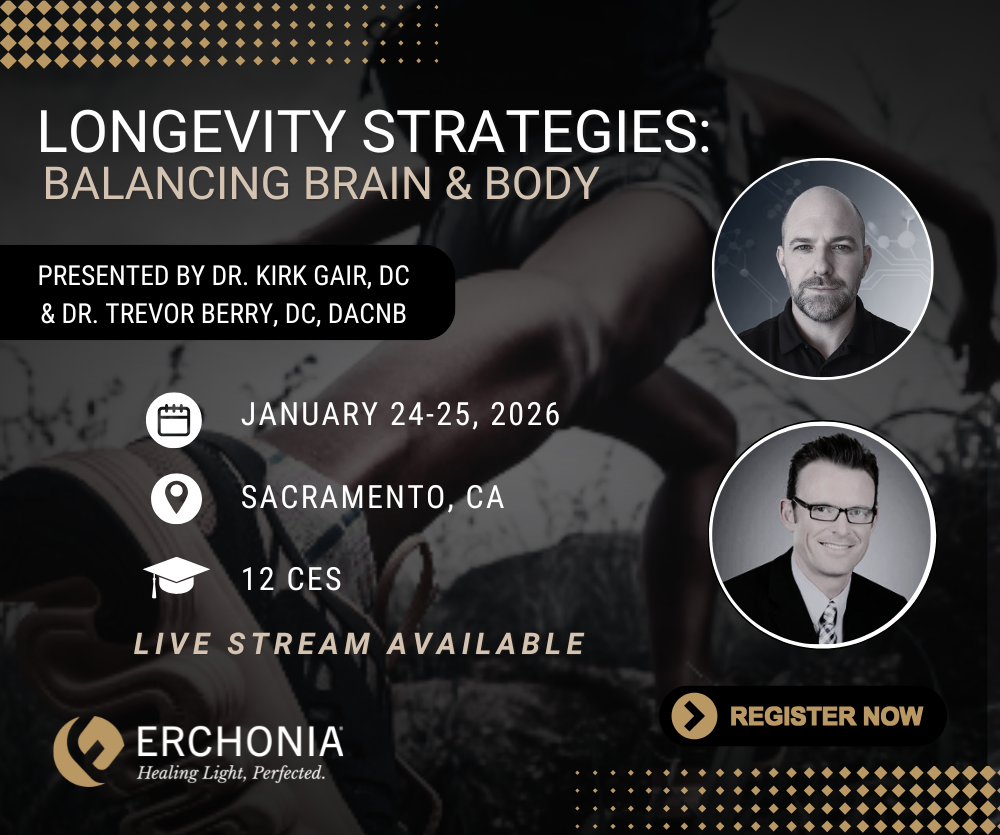 LONGEVITY STRATEGIES:
BALANCING BRAIN & BODY

PRESENTED BY DR. KIRK GAIR, DC & DR. TREVOR BERRY, DC, DACNB

JANUARY 24-25, 2026

SACRAMENTO, CA

12 CES

LIVE STREAM AVAILABLE

REGISTER NOW

ERCHONIA
Healing Light, Perfected.